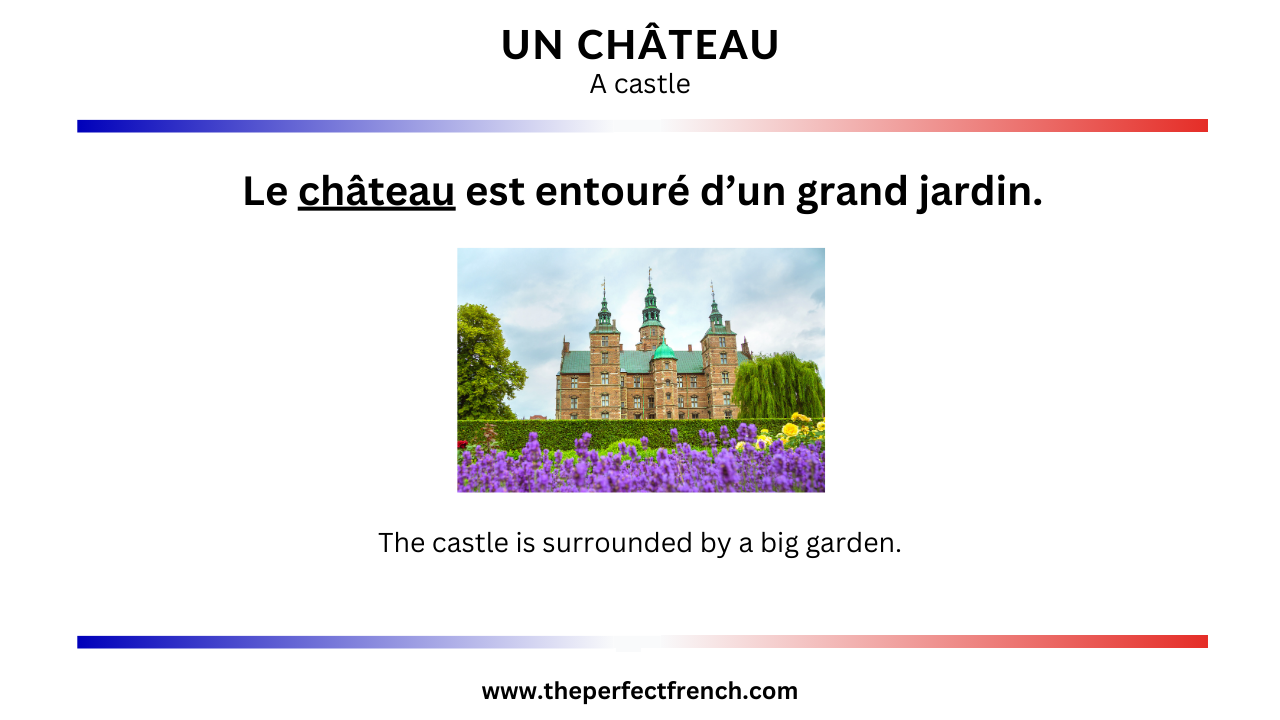 UN CHÂTEAU
A castle

Le château est entouré d’un grand jardin.

The castle is surrounded by a big garden.

www.theperfectfrench.com